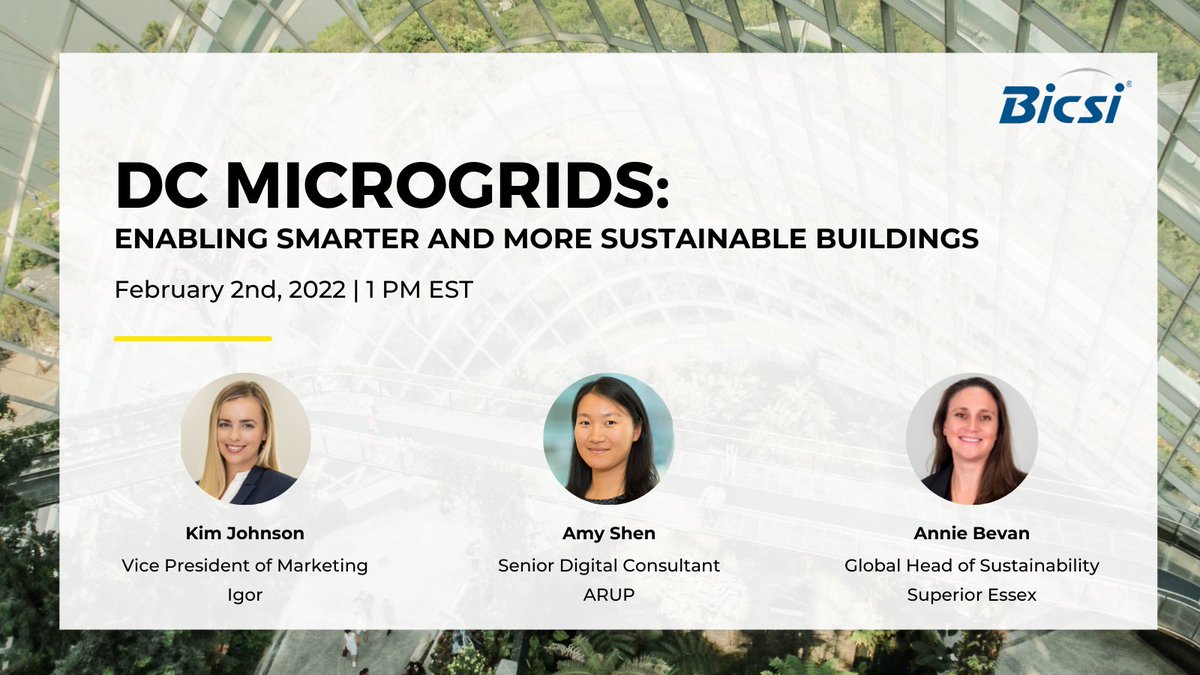 Bicsi®

DC MICROGRIDS:
ENABLING SMARTER AND MORE SUSTAINABLE BUILDINGS

February 2nd, 2022 | 1 PM EST

Kim Johnson
Vice President of Marketing
Igor

Amy Shen
Senior Digital Consultant
ARUP

Annie Bevan
Global Head of Sustainability
Superior Essex